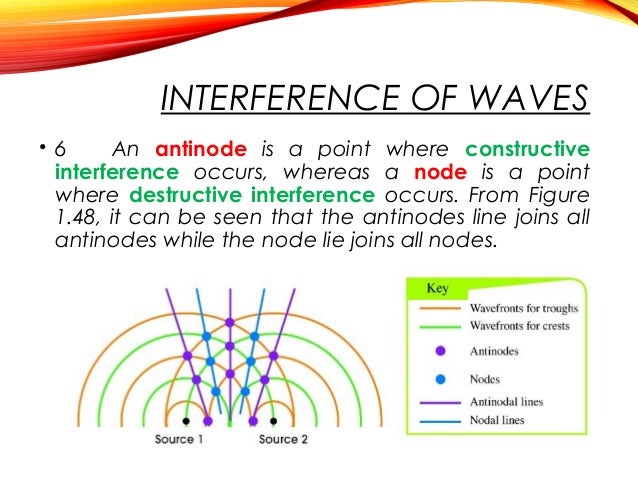 INTERFERENCE OF WAVES

• 6 An antinode is a point where constructive interference occurs, whereas a node is a point where destructive interference occurs. From Figure 1.48, it can be seen that the antinodes line joins all antinodes while the node lie joins all nodes.

Source 1
Source 2

Key
Wavefronts for troughs
Wavefronts for crests
Antinodes
Nodes
Antinodal lines
Nodal lines